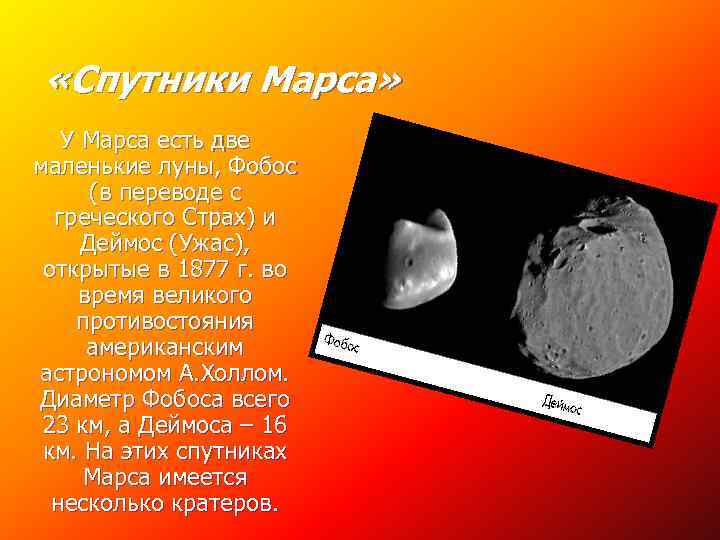 «Спутники Марса»

У Марса есть две маленькие луны, Фобос (в переводе с греческого Страх) и Деймос (Ужас), открытые в 1877 г. во время великого противостояния американским астрономом А.Холлом. Диаметр Фобоса всего 23 км, а Деймоса – 16 км. На этих спутниках Марса имеется несколько кратеров.

Фобос

Деймос